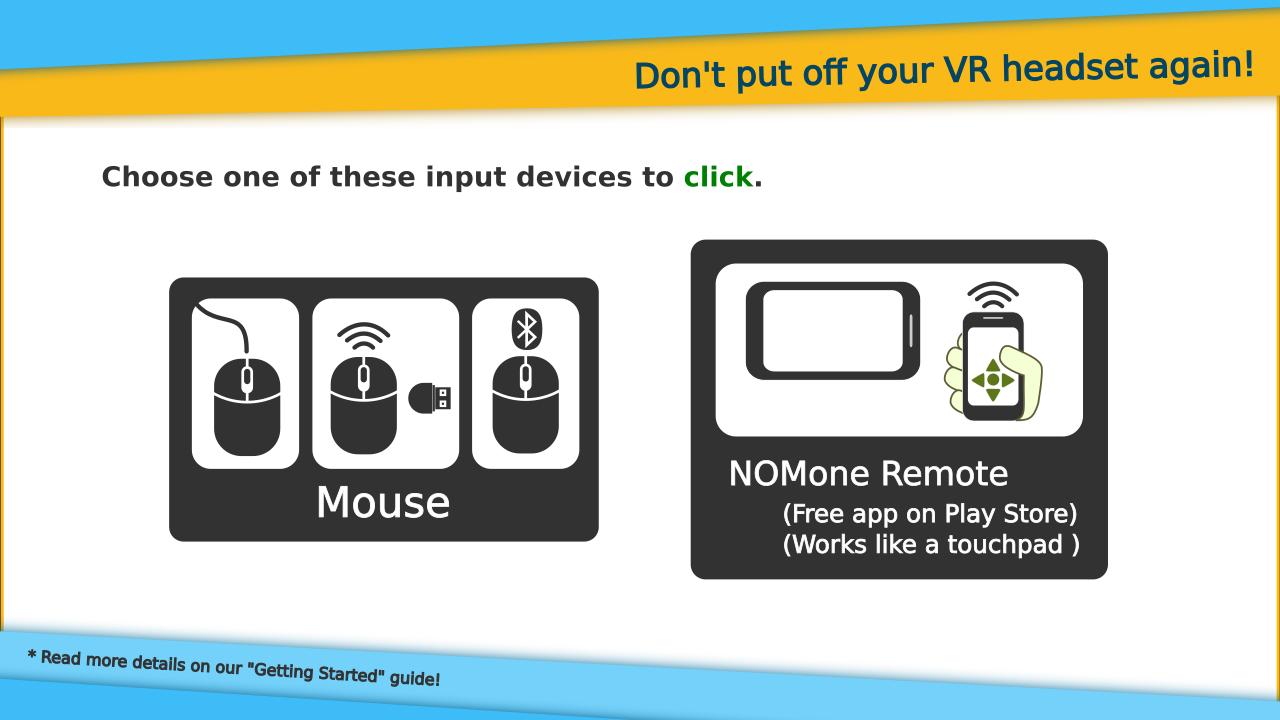 Don't put off your VR headset again!

Choose one of these input devices to click.

Mouse

NOMone Remote
(Free app on Play Store)
(Works like a touchpad )

* Read more details on our "Getting Started" guide!